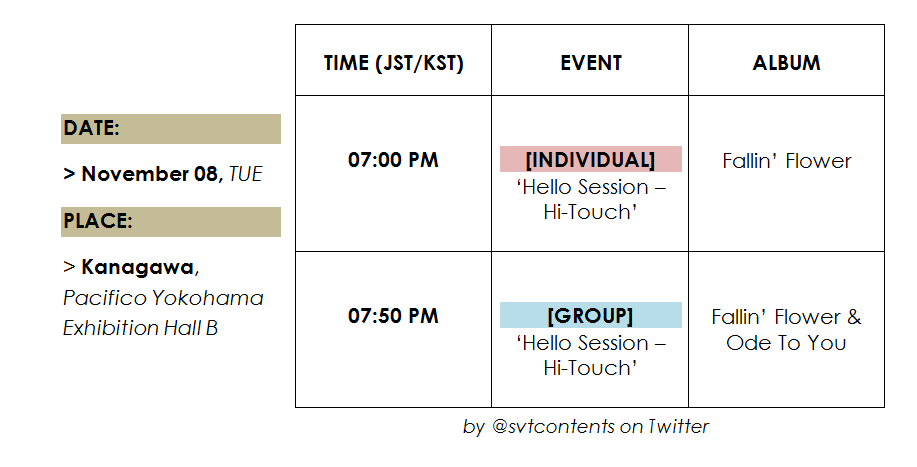 DATE:

> November 08, TUE

PLACE:

> Kanagawa, Pacifico Yokohama Exhibition Hall B

| TIME (JST/KST) | EVENT | ALBUM |
|---|---|---|
| 07:00 PM | [INDIVIDUAL] ‘Hello Session – Hi-Touch’ | Fallin’ Flower |
| 07:50 PM | [GROUP] ‘Hello Session – Hi-Touch’ | Fallin’ Flower & Ode To You |

by @svtcontents on Twitter